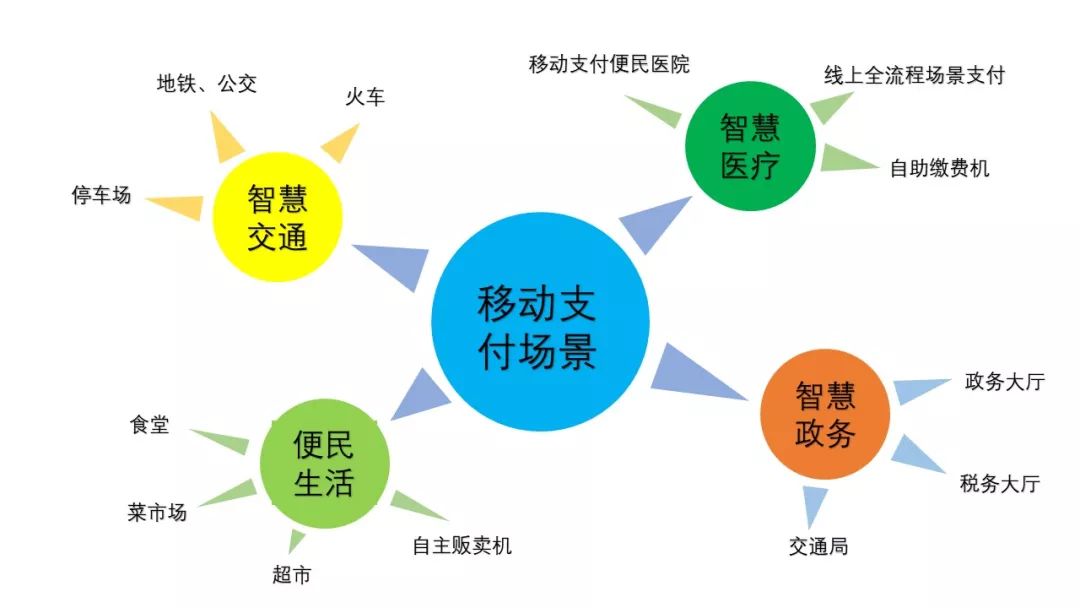 移动支付场景

智慧交通

地铁、公交

火车

停车场

智慧医疗

移动支付便民医院

线上全流程场景支付

自助缴费机

便民生活

食堂

菜市场

超市

自主贩卖机

智慧政务

政务大厅

税务大厅

交通局